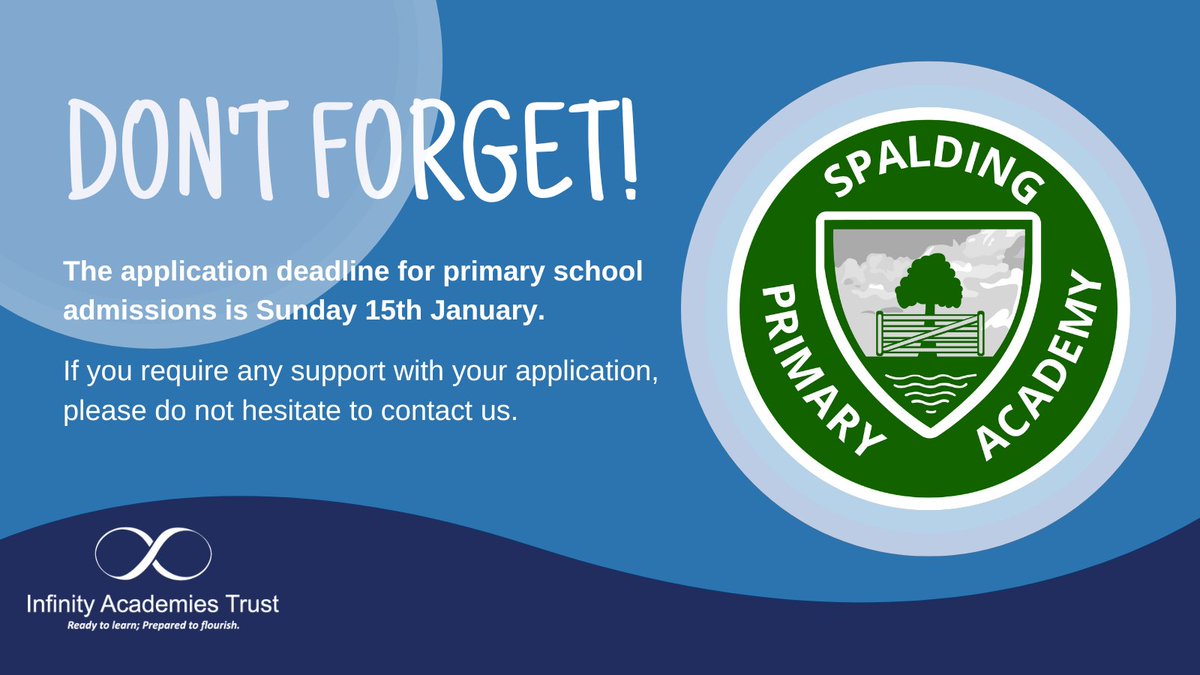 DON'T FORGET!

The application deadline for primary school admissions is Sunday 15th January.

If you require any support with your application, please do not hesitate to contact us.

SPALDING PRIMARY ACADEMY

Infinity Academies Trust
Ready to learn; Prepared to flourish.